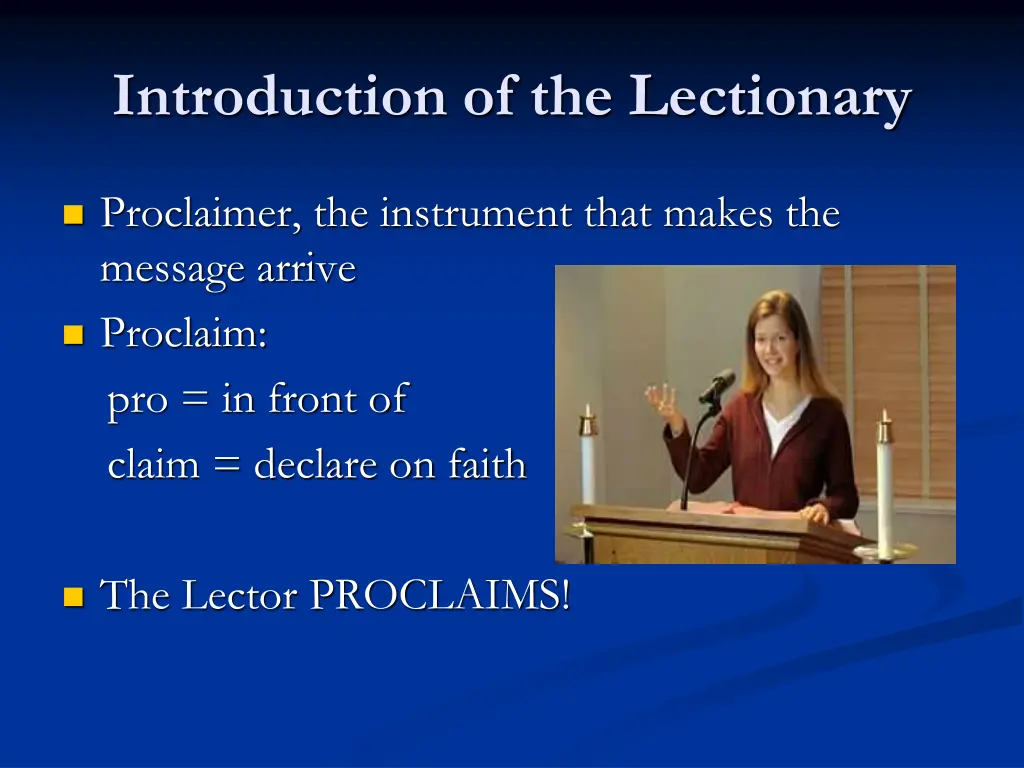 Introduction of the Lectionary

Proclaimer, the instrument that makes the message arrive

Proclaim:

pro = in front of

claim = declare on faith

The Lector PROCLAIMS!